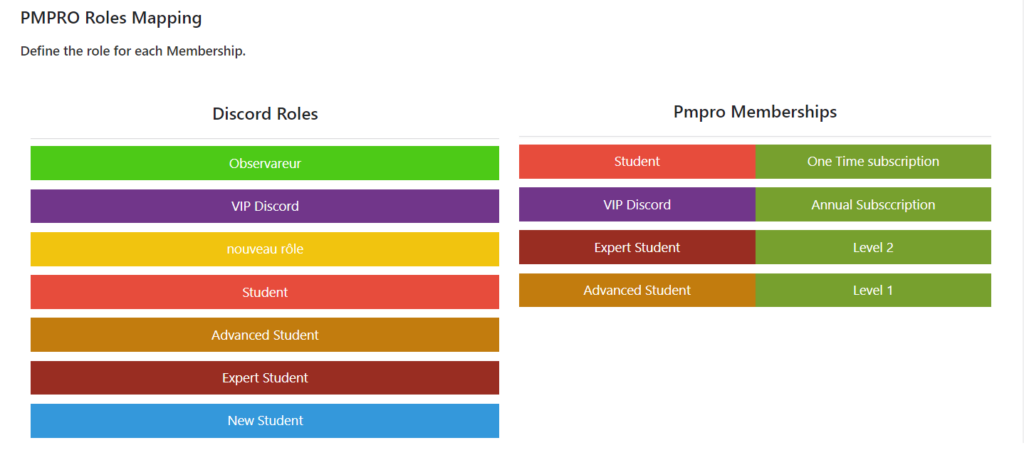 PMPRO Roles Mapping

Define the role for each Membership.

Discord Roles

Observareur

VIP Discord

nouveau rôle

Student

Advanced Student

Expert Student

New Student

Pmpro Memberships

| Student | One Time subscription |
|---|---|
| VIP Discord | Annual Subsccription |
| Expert Student | Level 2 |
| Advanced Student | Level 1 |